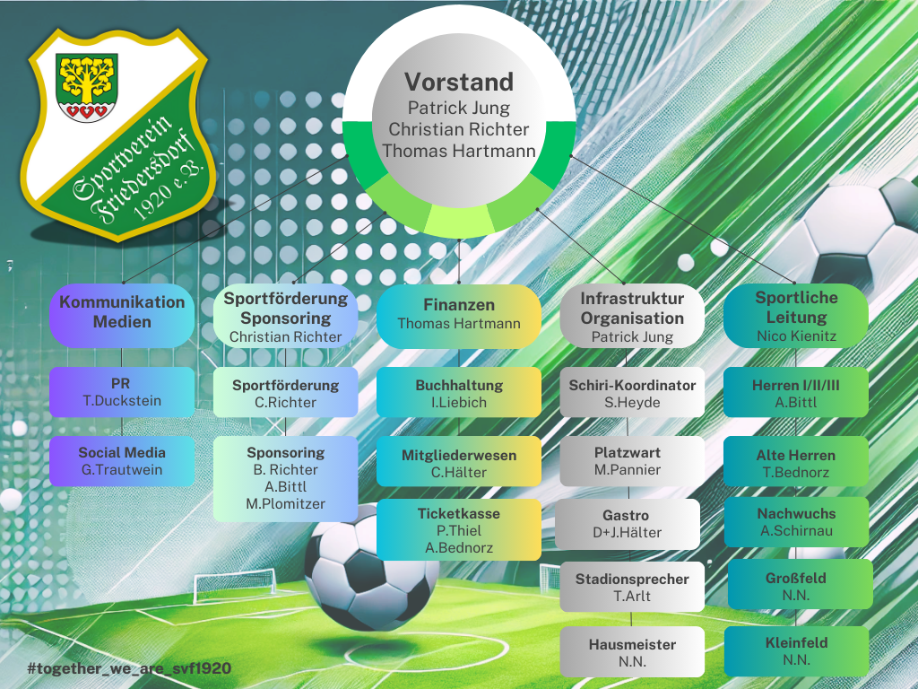 Sportverein Friedersdorf 1920 e.V.

Vorstand
Patrick Jung
Christian Richter
Thomas Hartmann

Kommunikation Medien

PR
T.Duckstein

Social Media
G.Trautwein

Sportförderung Sponsoring
Christian Richter

Sportförderung
C.Richter

Sponsoring
B. Richter
A.Bittl
M.Plomitzer

Finanzen
Thomas Hartmann

Buchhaltung
I.Liebich

Mitgliederwesen
C.Hälter

Ticketkasse
P.Thiel
A.Bednorz

Infrastruktur Organisation
Patrick Jung

Schiri-Koordinator
S.Heyde

Platzwart
M.Pannier

Gastro
D+J.Hälter

Stadionsprecher
T.Arlt

Hausmeister
N.N.

Sportliche Leitung
Nico Kienitz

Herren I/II/III
A.Bittl

Alte Herren
T.Bednorz

Nachwuchs
A.Schirnau

Großfeld
N.N.

Kleinfeld
N.N.

#together_we_are_svf1920